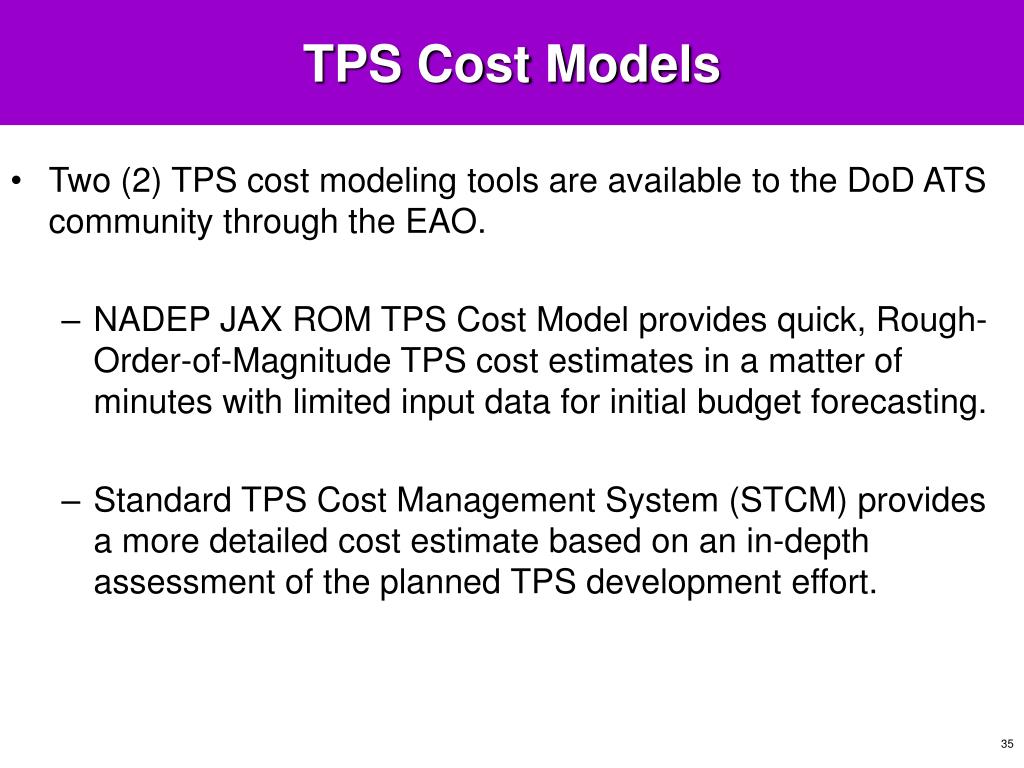 TPS Cost Models

• Two (2) TPS cost modeling tools are available to the DoD ATS community through the EAO.

– NADEP JAX ROM TPS Cost Model provides quick, Rough-Order-of-Magnitude TPS cost estimates in a matter of minutes with limited input data for initial budget forecasting.

– Standard TPS Cost Management System (STCM) provides a more detailed cost estimate based on an in-depth assessment of the planned TPS development effort.

35